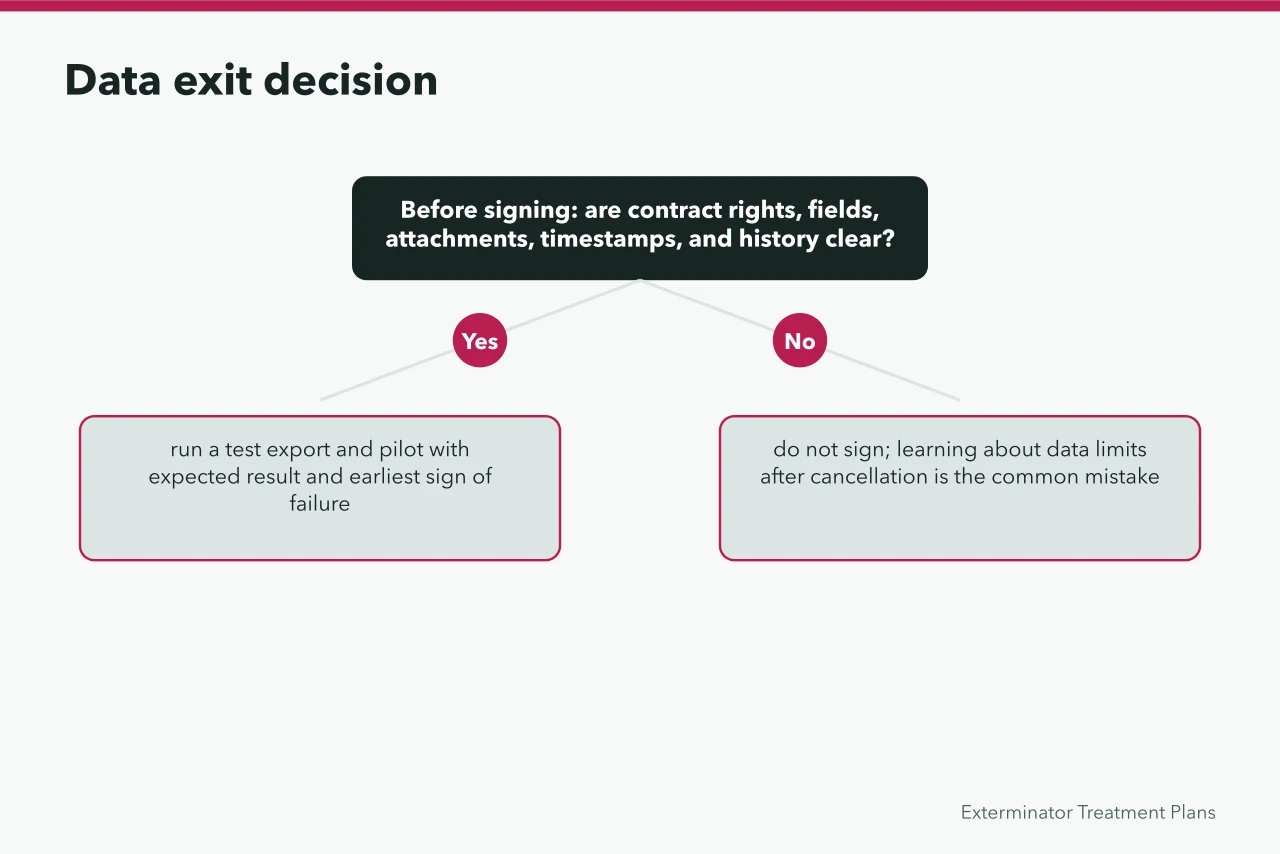 Data exit decision

Before signing: are contract rights, fields, attachments, timestamps, and history clear?

Yes

No

run a test export and pilot with expected result and earliest sign of failure

do not sign; learning about data limits after cancellation is the common mistake

Exterminator Treatment Plans